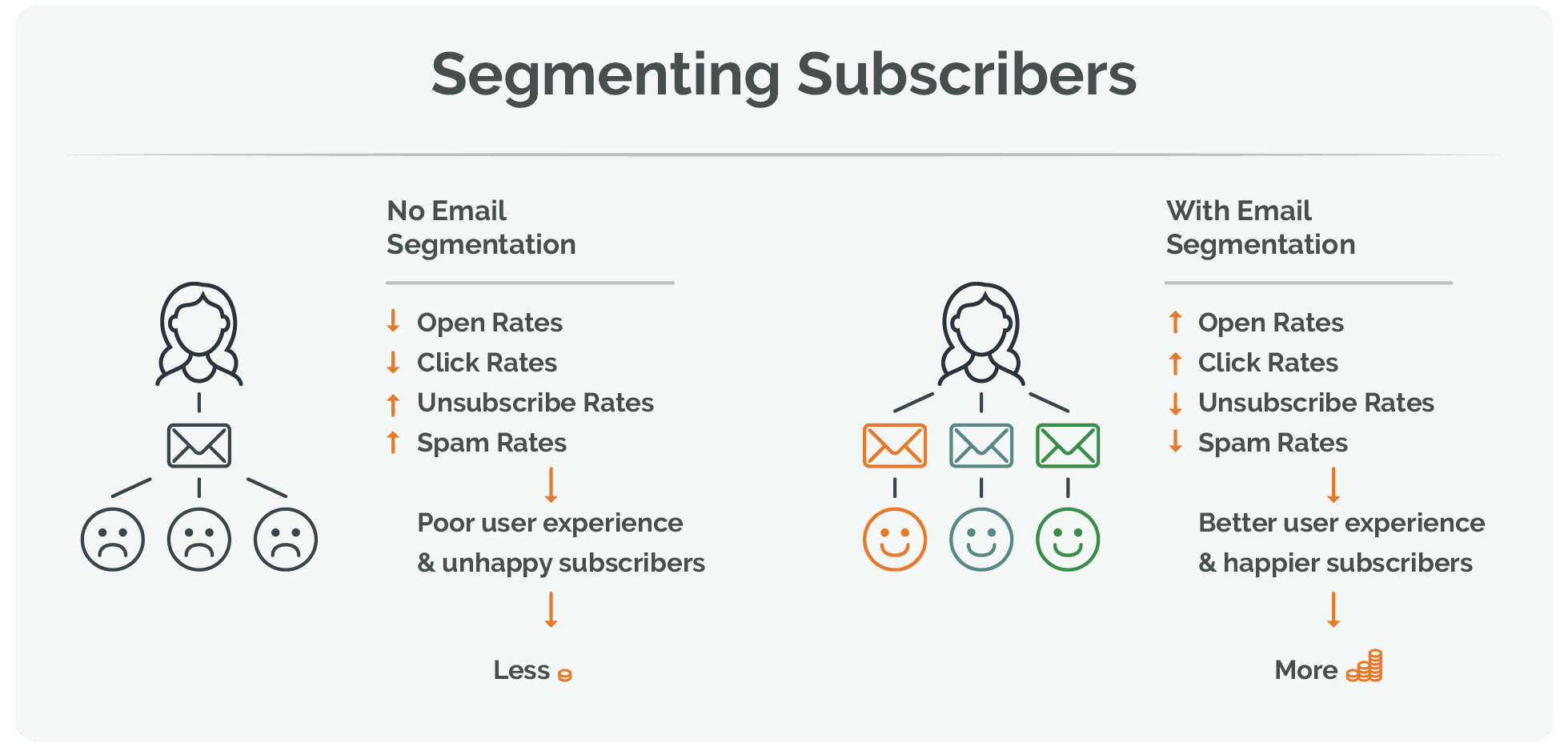 Segmenting Subscribers

No Email Segmentation

↓ Open Rates
↓ Click Rates
↑ Unsubscribe Rates
↑ Spam Rates

↓

Poor user experience & unhappy subscribers

↓

Less

With Email Segmentation

↑ Open Rates
↑ Click Rates
↓ Unsubscribe Rates
↓ Spam Rates

↓

Better user experience & happier subscribers

↓

More